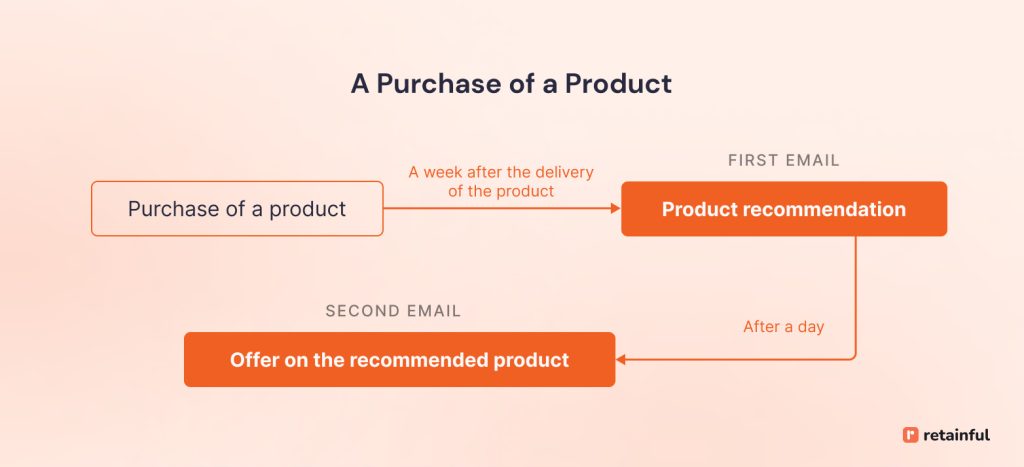 A Purchase of a Product

Purchase of a product

A week after the delivery of the product

FIRST EMAIL

Product recommendation

After a day

SECOND EMAIL

Offer on the recommended product

retainful